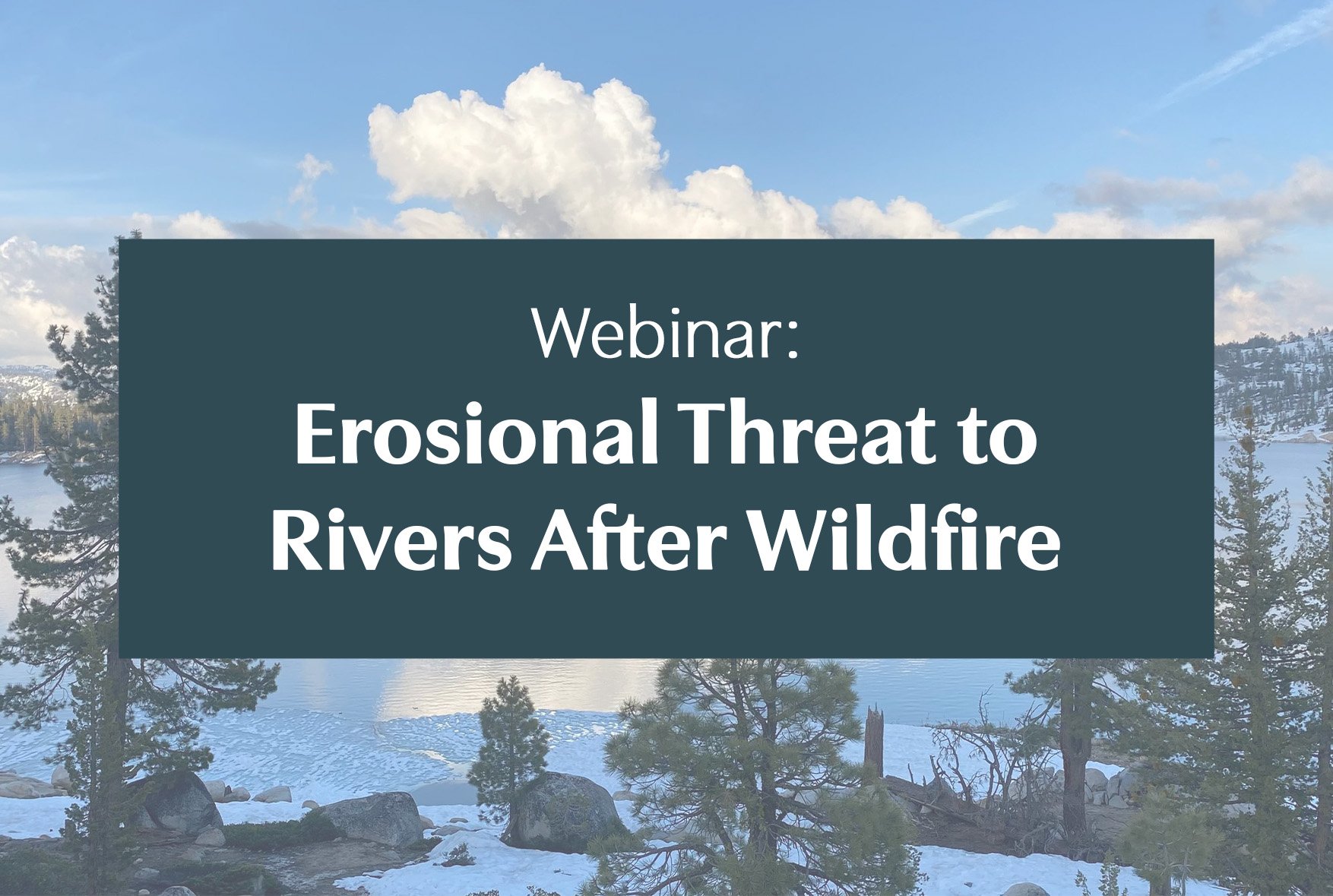 Webinar:
Erosional Threat to Rivers After Wildfire